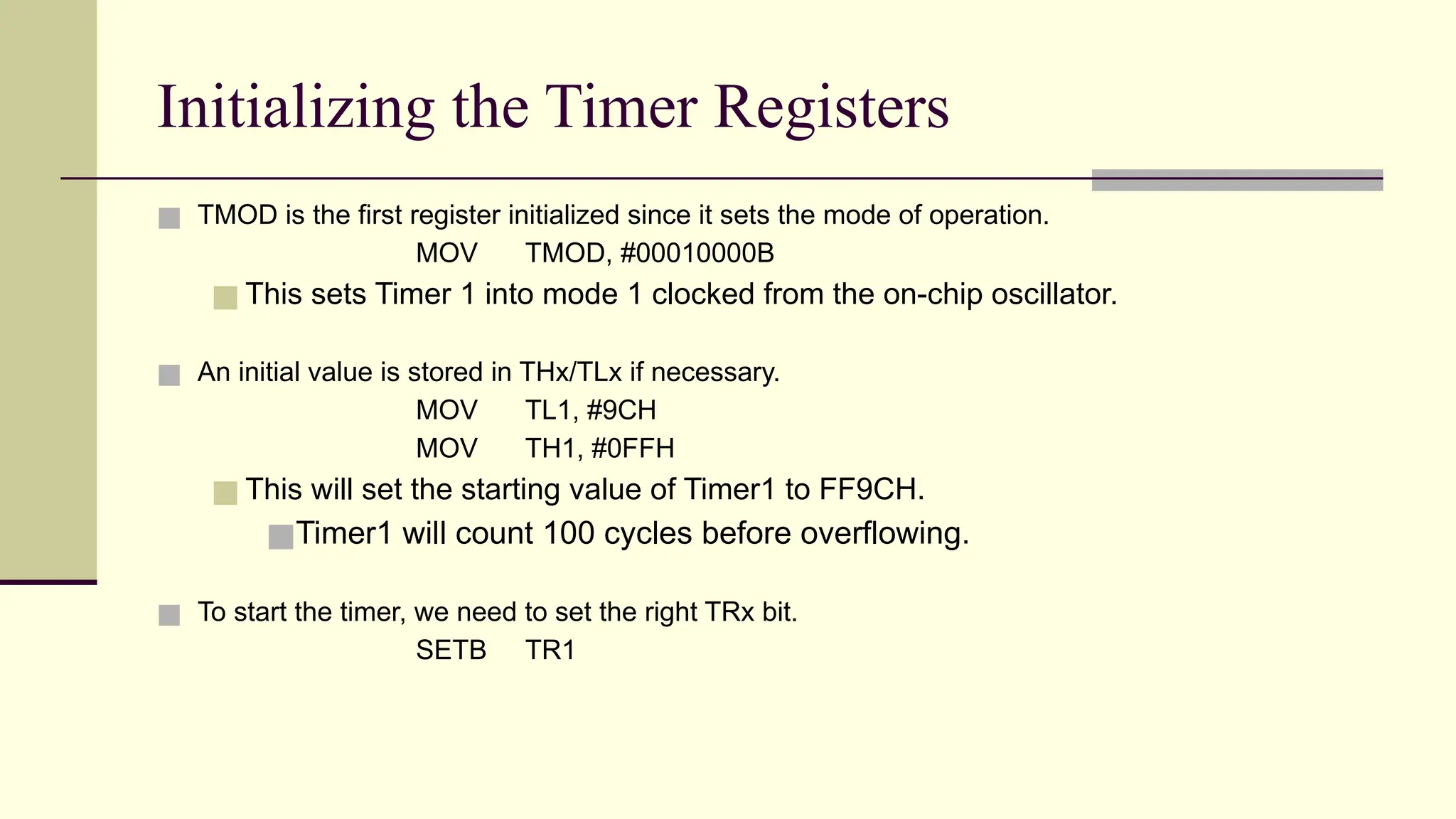 Initializing the Timer Registers

TMOD is the first register initialized since it sets the mode of operation.
MOV TMOD, #00010000B

This sets Timer 1 into mode 1 clocked from the on-chip oscillator.

An initial value is stored in THx/TLx if necessary.
MOV TL1, #9CH
MOV TH1, #0FFH

This will set the starting value of Timer1 to FF9CH.

Timer1 will count 100 cycles before overflowing.

To start the timer, we need to set the right TRx bit.
SETB TR1